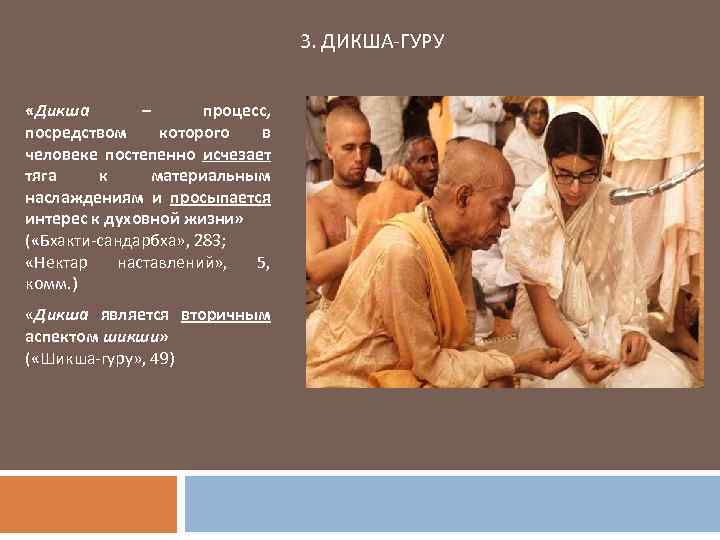 3. ДИКША-ГУРУ

«Дикша – процесс, посредством которого в человеке постепенно исчезает тяга к материальным наслаждениям и просыпается интерес к духовной жизни» («Бхакти-сандарбха», 283; «Нектар наставлений», 5, комм.)

«Дикша является вторичным аспектом шикши» («Шикша-гуру», 49)